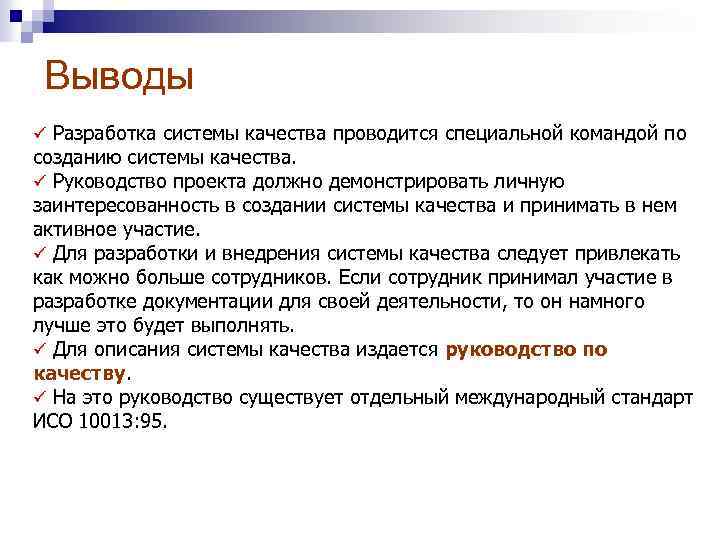 Выводы

✓ Разработка системы качества проводится специальной командой по созданию системы качества.
✓ Руководство проекта должно демонстрировать личную заинтересованность в создании системы качества и принимать в нем активное участие.
✓ Для разработки и внедрения системы качества следует привлекать как можно больше сотрудников. Если сотрудник принимал участие в разработке документации для своей деятельности, то он намного лучше это будет выполнять.
✓ Для описания системы качества издается руководство по качеству.
✓ На это руководство существует отдельный международный стандарт ИСО 10013:95.